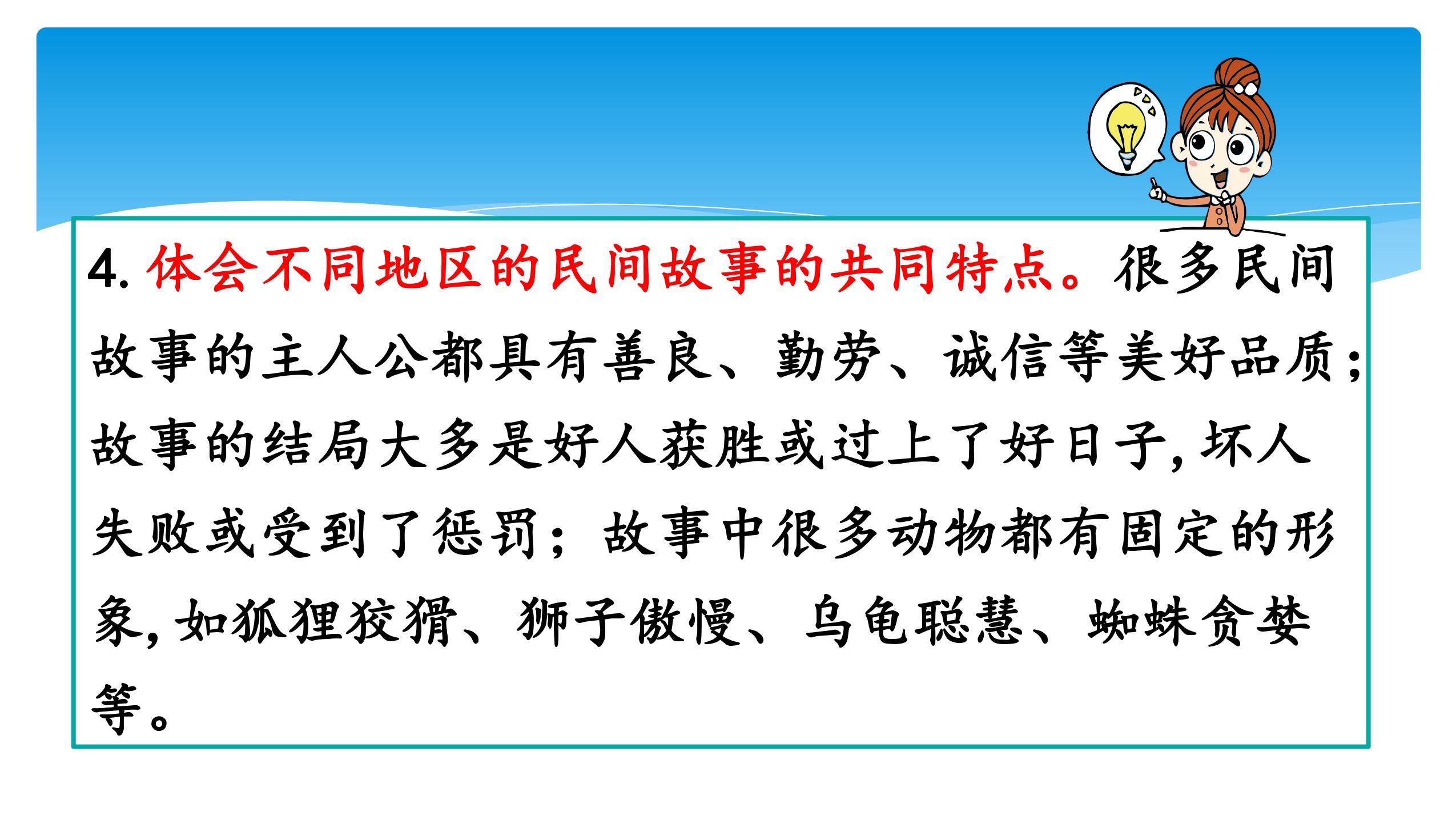 4. 体会不同地区的民间故事的共同特点。很多民间故事的主人公都具有善良、勤劳、诚信等美好品质；故事的结局大多是好人获胜或过上了好日子，坏人失败或受到了惩罚；故事中很多动物都有固定的形象，如狐狸狡猾、狮子傲慢、乌龟聪慧、蜘蛛贪婪等。